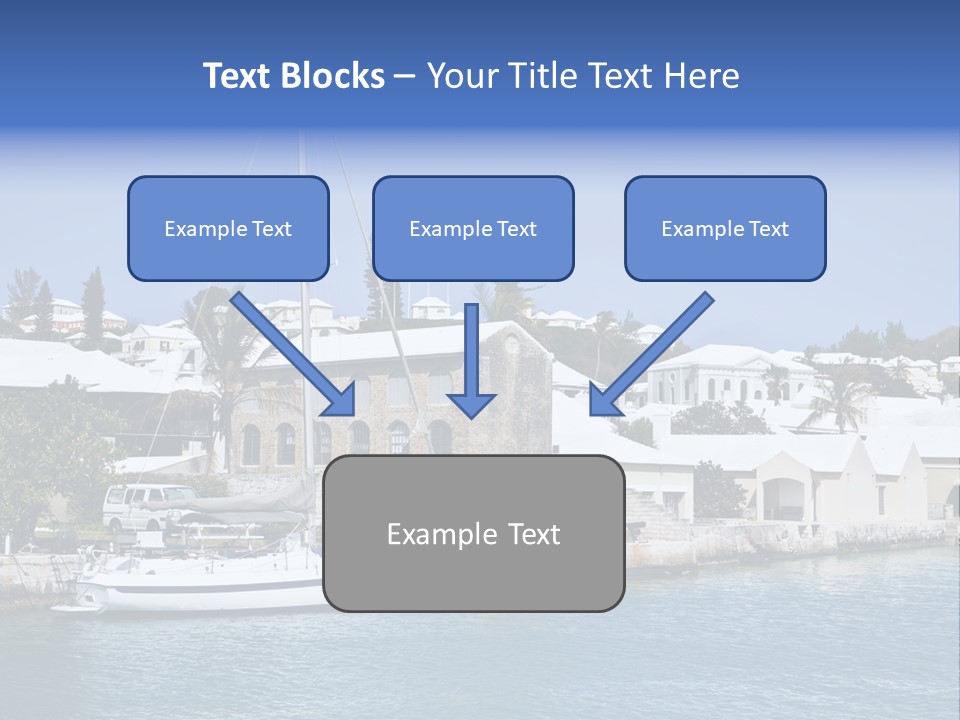 Text Blocks – Your Title Text Here

Example Text

Example Text

Example Text

Example Text